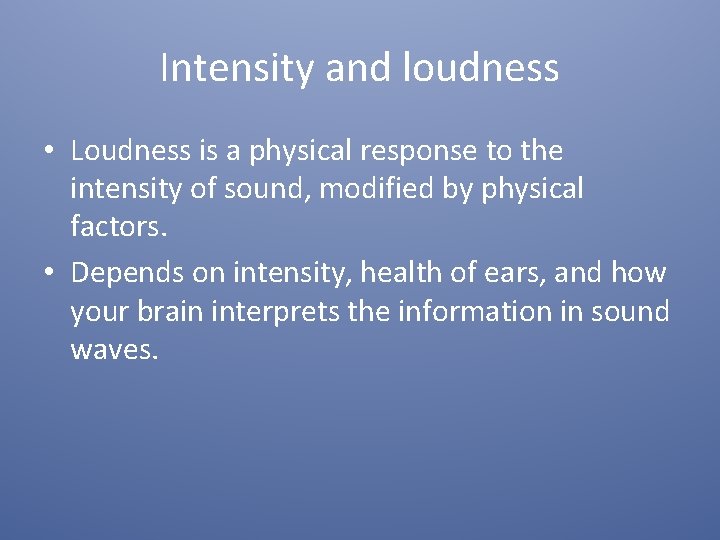 Intensity and loudness

• Loudness is a physical response to the intensity of sound, modified by physical factors.
• Depends on intensity, health of ears, and how your brain interprets the information in sound waves.